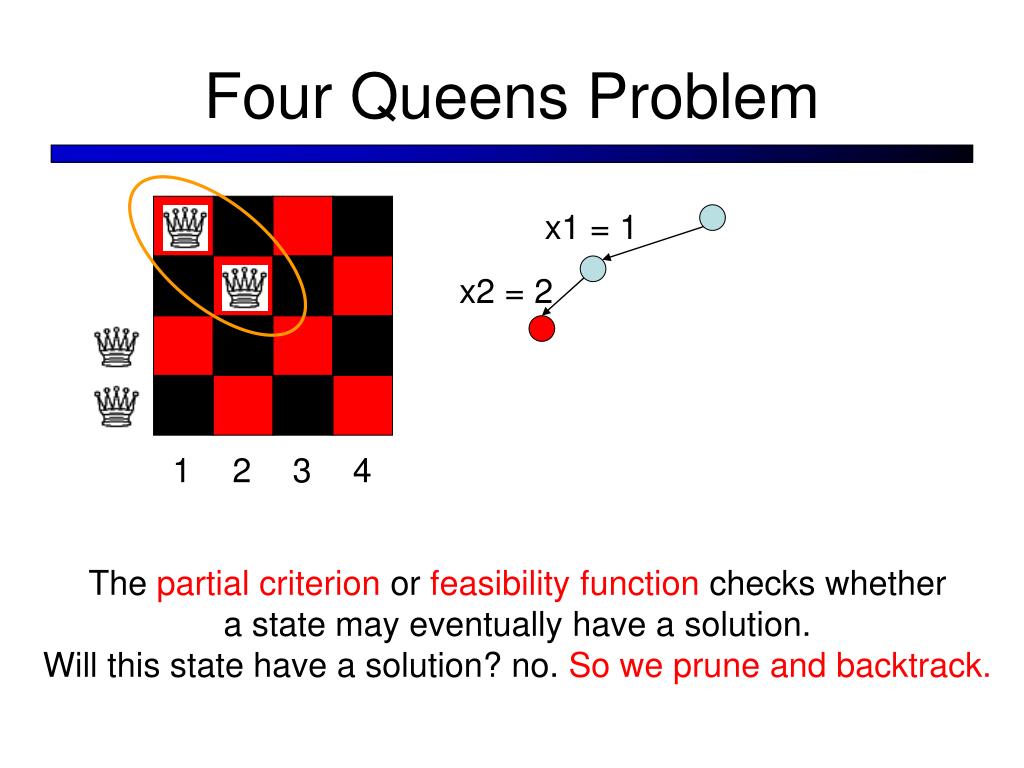 Four Queens Problem

x1 = 1

x2 = 2

1 2 3 4

The partial criterion or feasibility function checks whether a state may eventually have a solution.
Will this state have a solution? no. So we prune and backtrack.